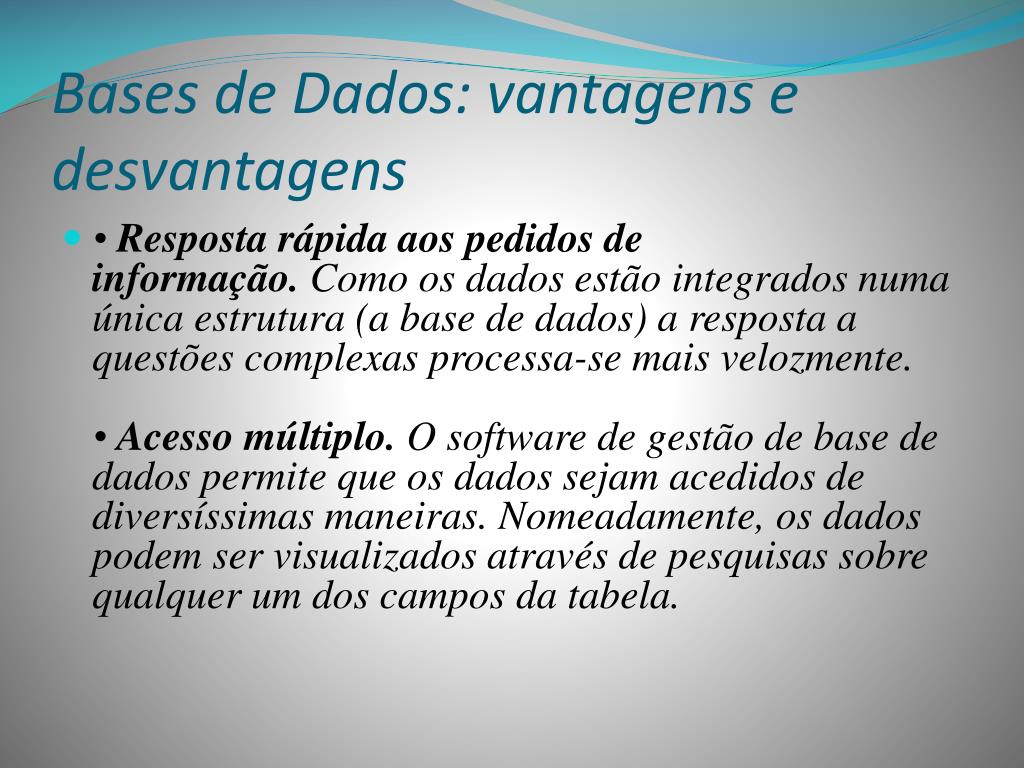 Bases de Dados: vantagens e desvantagens

• Resposta rápida aos pedidos de informação. Como os dados estão integrados numa única estrutura (a base de dados) a resposta a questões complexas processa-se mais velozmente.

• Acesso múltiplo. O software de gestão de base de dados permite que os dados sejam acedidos de diversíssimas maneiras. Nomeadamente, os dados podem ser visualizados através de pesquisas sobre qualquer um dos campos da tabela.